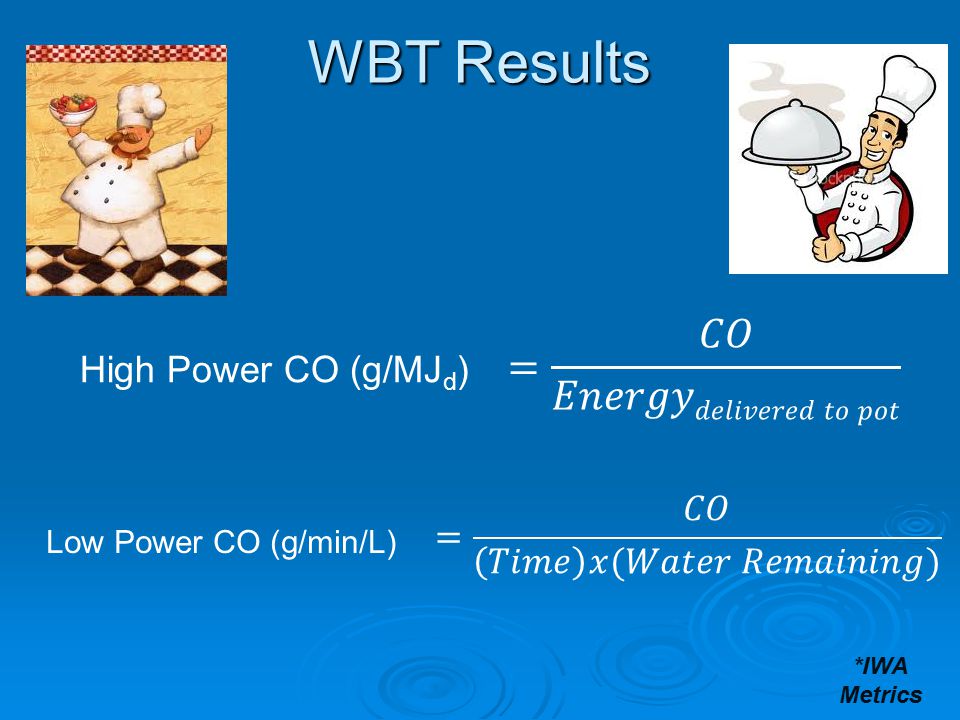 WBT Results

High Power CO (g/MJ$_d$) $= \frac{CO}{Energy_{delivered\ to\ pot}}$

Low Power CO (g/min/L) $= \frac{CO}{(Time)x(Water\ Remaining)}$

*IWA Metrics